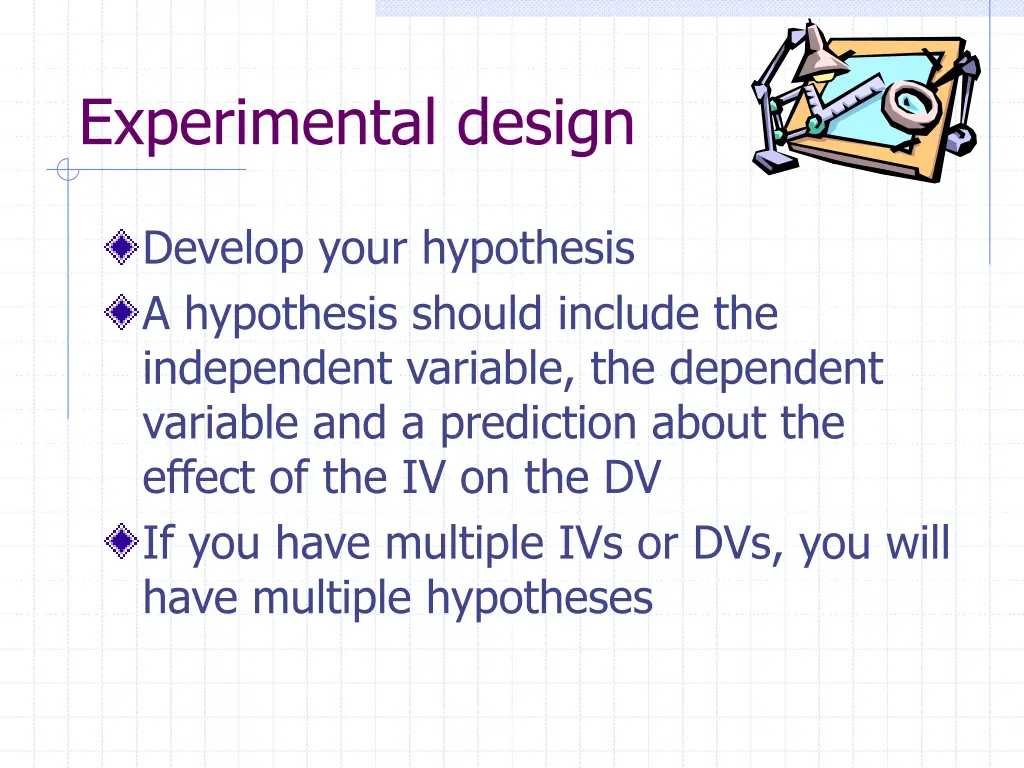 Experimental design

Develop your hypothesis

A hypothesis should include the independent variable, the dependent variable and a prediction about the effect of the IV on the DV

If you have multiple IVs or DVs, you will have multiple hypotheses